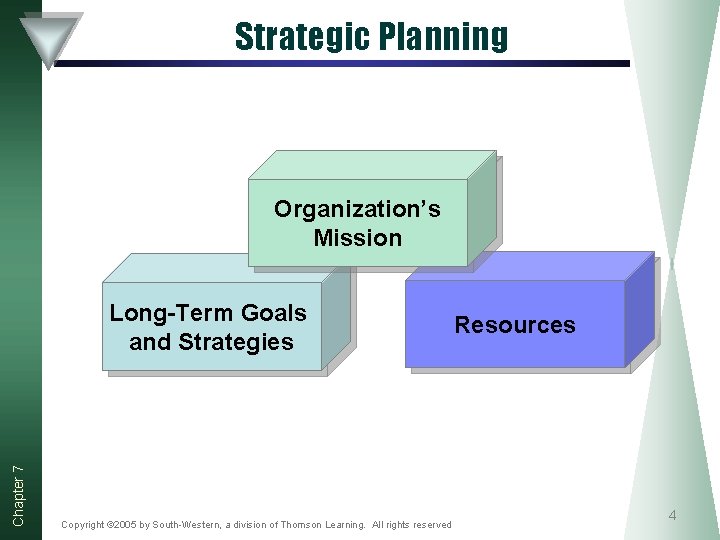 Strategic Planning

Organization's Mission

Long-Term Goals and Strategies

Resources

Chapter 7

Copyright ©2005 by South-Western, a division of Thomson Learning. All rights reserved

4